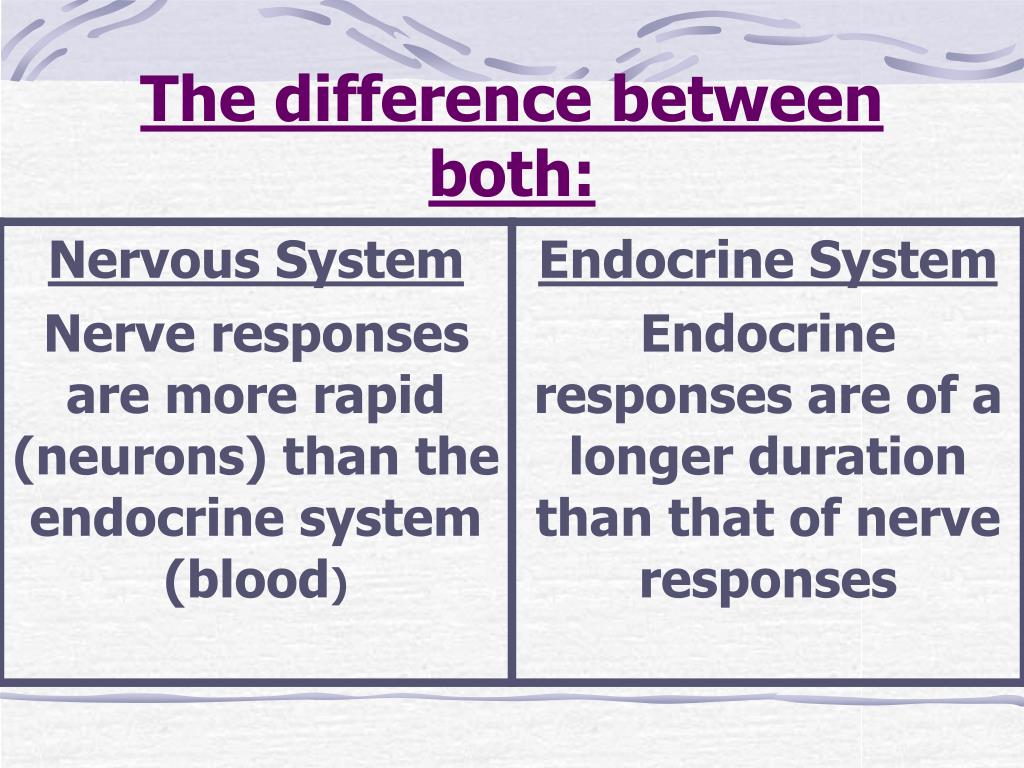 The difference between both:

| Nervous System | Endocrine System |
|---|---|
| Nerve responses are more rapid (neurons) than the endocrine system (blood) | Endocrine responses are of a longer duration than that of nerve responses |